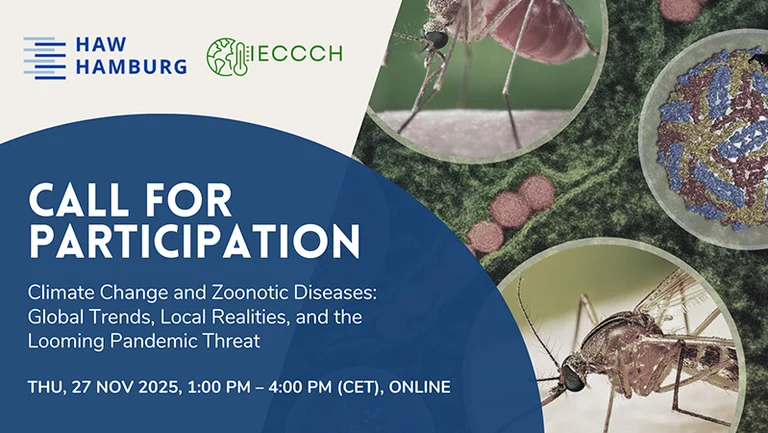 HAW HAMBURG

IECCCH

CALL FOR PARTICIPATION

Climate Change and Zoonotic Diseases: Global Trends, Local Realities, and the Looming Pandemic Threat

THU, 27 NOV 2025, 1:00 PM – 4:00 PM (CET), ONLINE